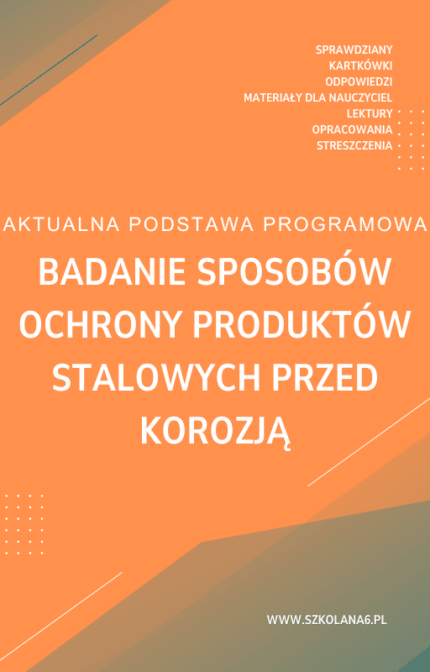 SPRAWDZIANY
KARTKÓWKI
ODPOWIEDZI
MATERIAŁY DLA NAUCZYCIEL
LEKTURY
OPRACOWANIA
STRESZCZENIA

AKTUALNA PODSTAWA PROGRAMOWA

BADANIE SPOSOBÓW OCHRONY PRODUKTÓW STALOWYCH PRZED KOROZJĄ

WWW.SZKOLANA6.PL